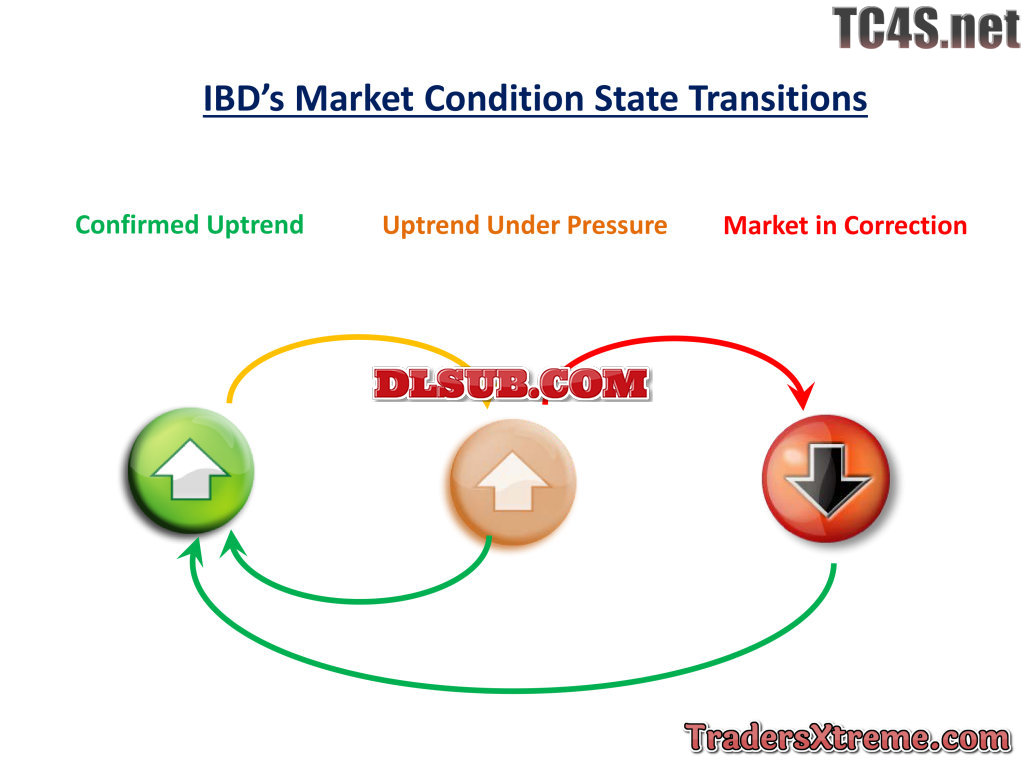 TC4S.net

IBD's Market Condition State Transitions

Confirmed Uptrend

Uptrend Under Pressure

Market in Correction

DLSUB.COM

TradersXtreme.com